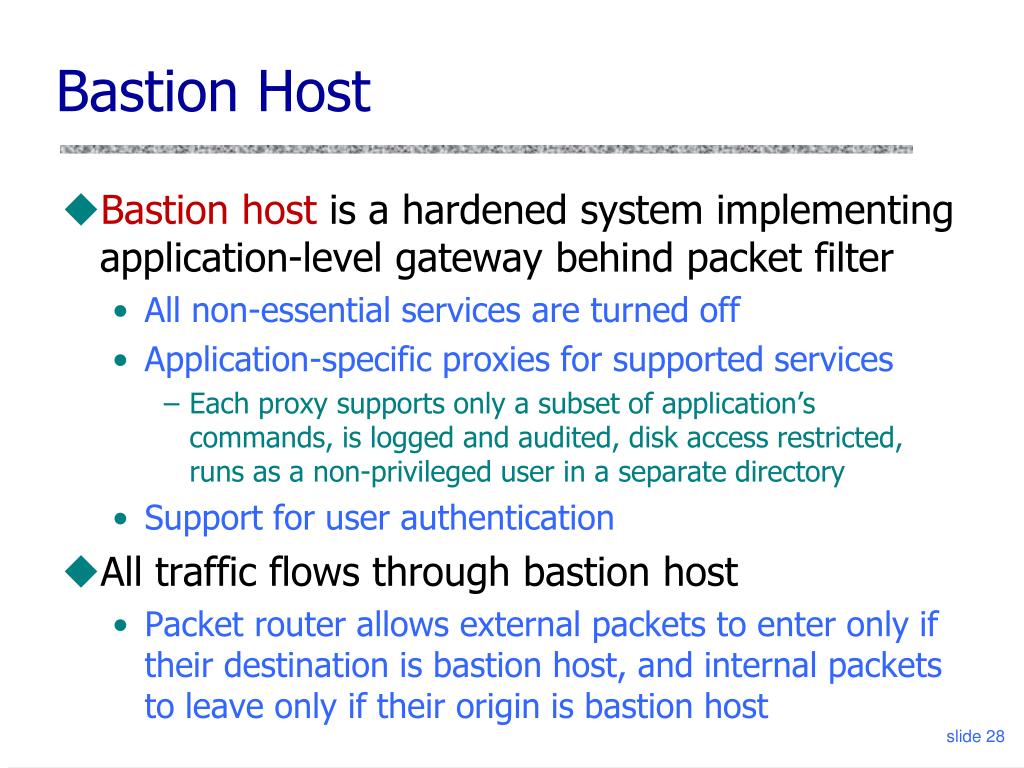 Bastion Host

◆Bastion host is a hardened system implementing application-level gateway behind packet filter

• All non-essential services are turned off

• Application-specific proxies for supported services

– Each proxy supports only a subset of application's commands, is logged and audited, disk access restricted, runs as a non-privileged user in a separate directory

• Support for user authentication

◆All traffic flows through bastion host

• Packet router allows external packets to enter only if their destination is bastion host, and internal packets to leave only if their origin is bastion host

slide 28